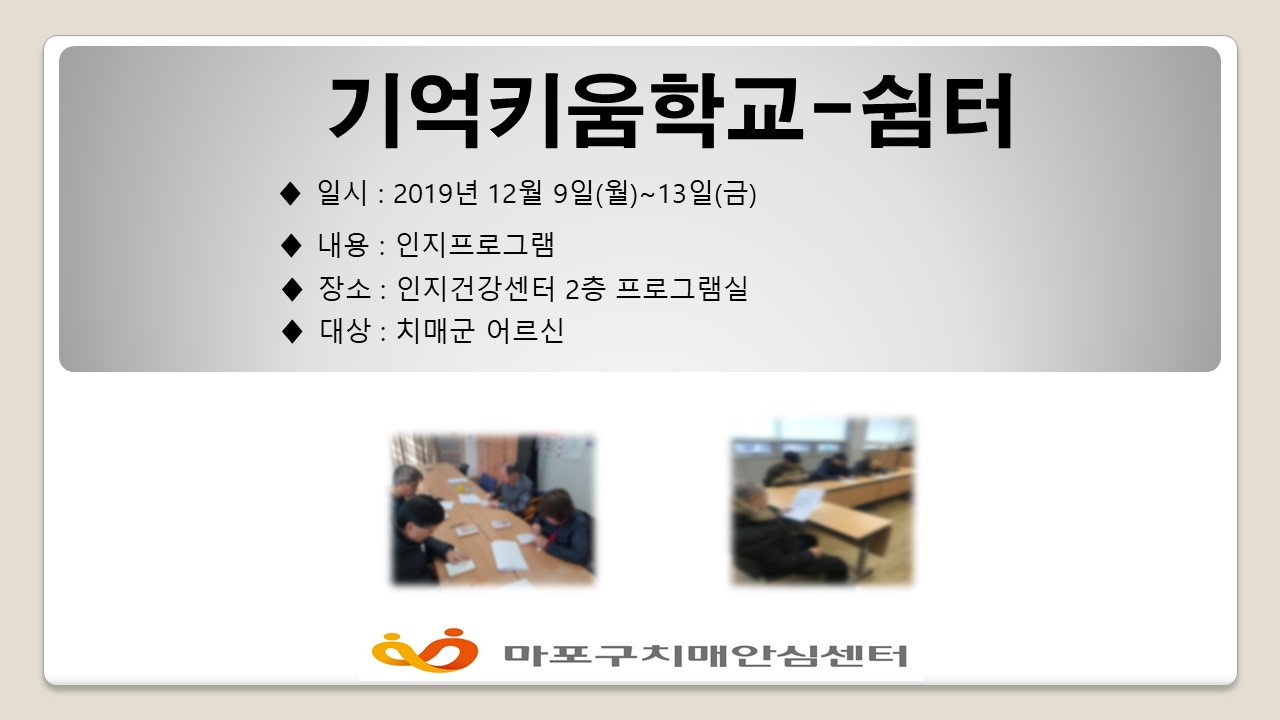 기억키움학교-쉼터

◆ 일시 : 2019년 12월 9일(월)~13일(금)

◆ 내용 : 인지프로그램

◆ 장소 : 인지건강센터 2층 프로그램실

◆ 대상 : 치매군 어르신

마포구치매안심센터